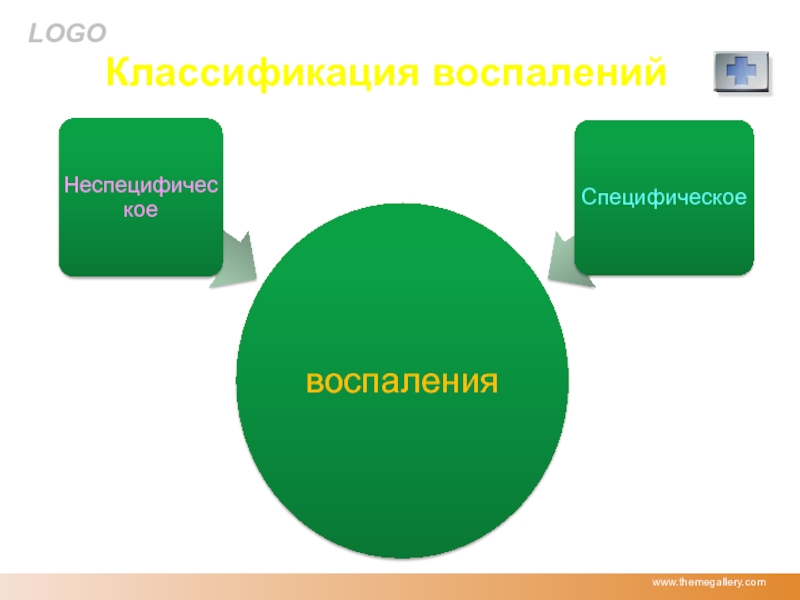 LOGO

Классификация воспалений

Неспецифическое

Специфическое

воспаления

www.themegallery.com